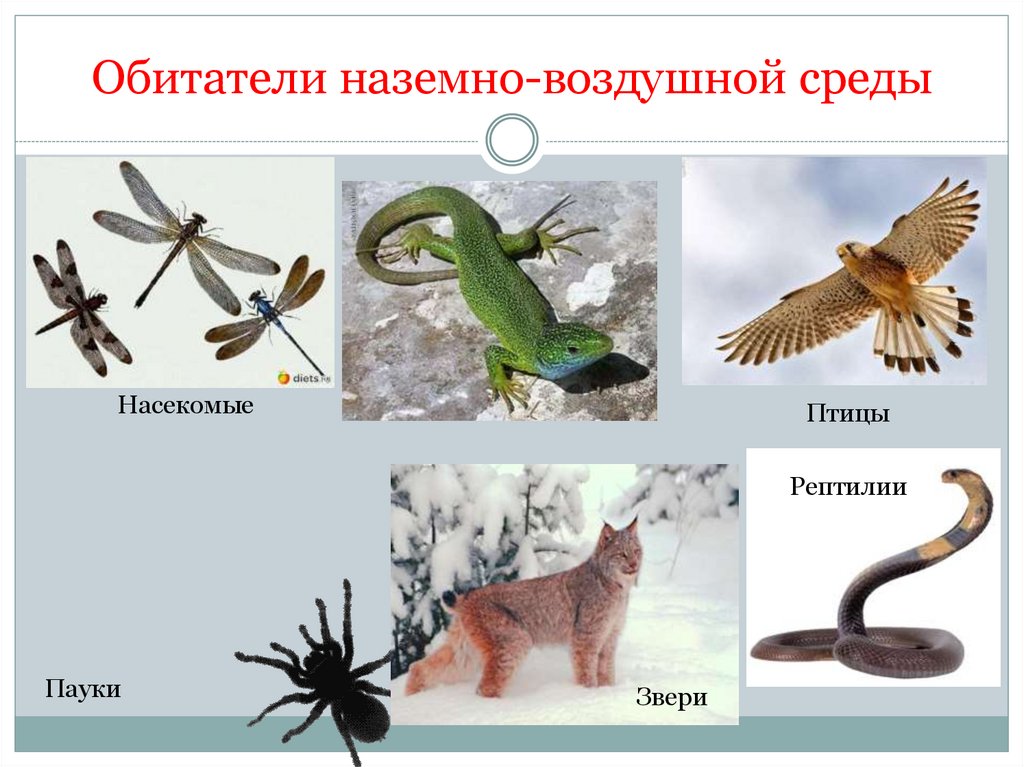 Обитатели наземно-воздушной среды

diets

Насекомые

Птицы

Рептилии

Пауки

Звери